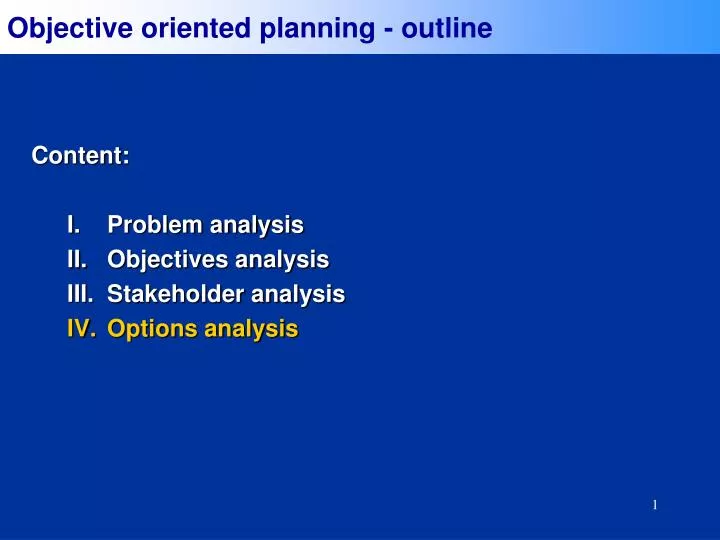 Objective oriented planning - outline

Content:

I. Problem analysis
II. Objectives analysis
III. Stakeholder analysis
IV. Options analysis

1